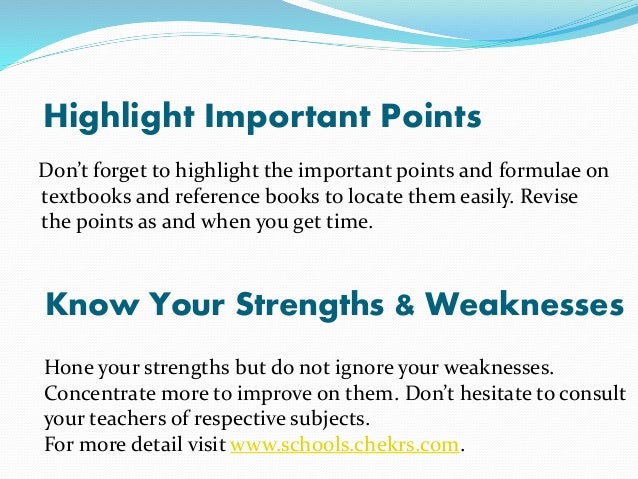 Highlight Important Points

Don’t forget to highlight the important points and formulae on textbooks and reference books to locate them easily. Revise the points as and when you get time.

Know Your Strengths & Weaknesses

Hone your strengths but do not ignore your weaknesses. Concentrate more to improve on them. Don’t hesitate to consult your teachers of respective subjects.
For more detail visit www.schools.chekrs.com.